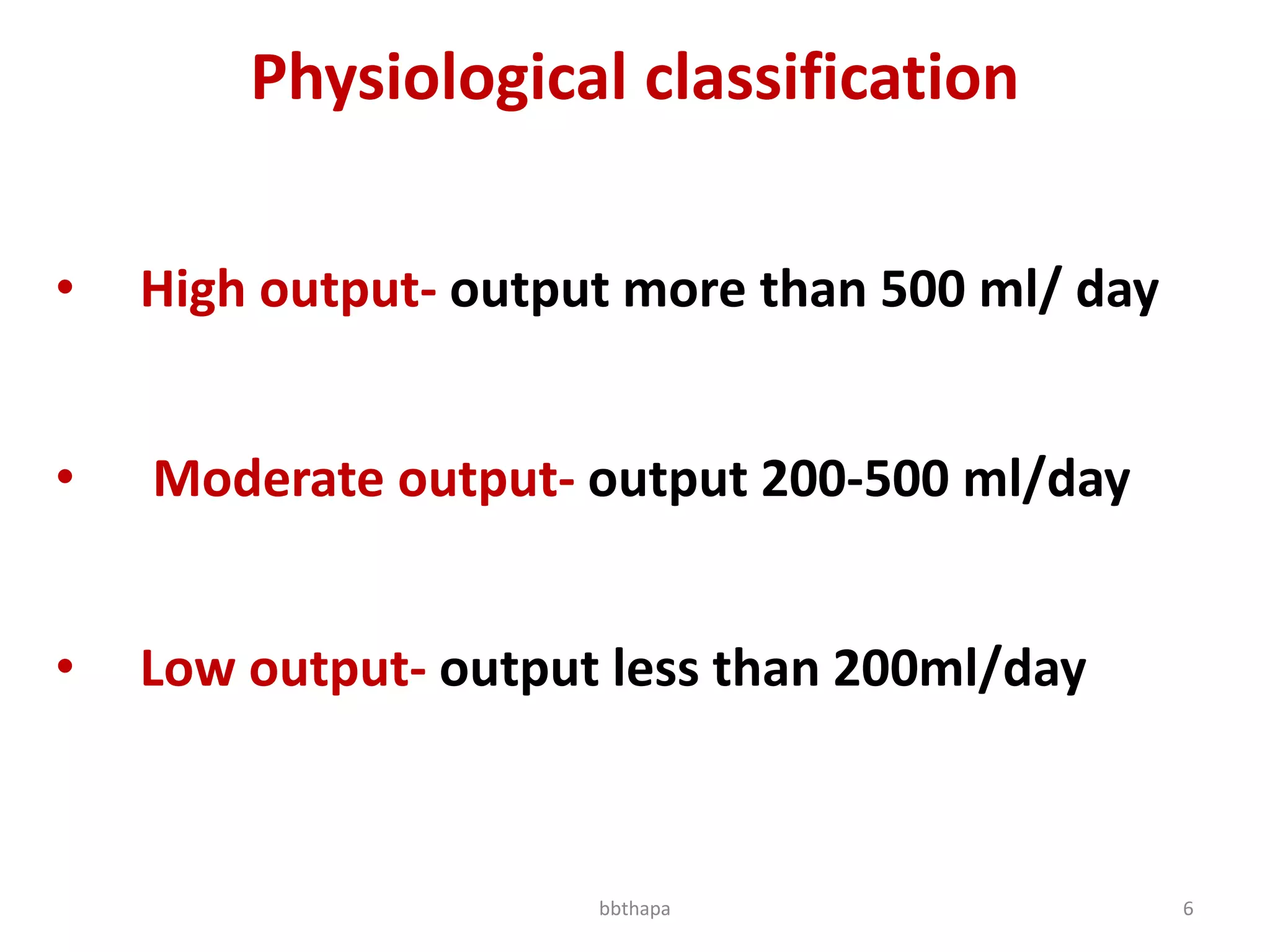 Physiological classification

• High output- output more than 500 ml/ day

• Moderate output- output 200-500 ml/day

• Low output- output less than 200ml/day

bbthapa

6